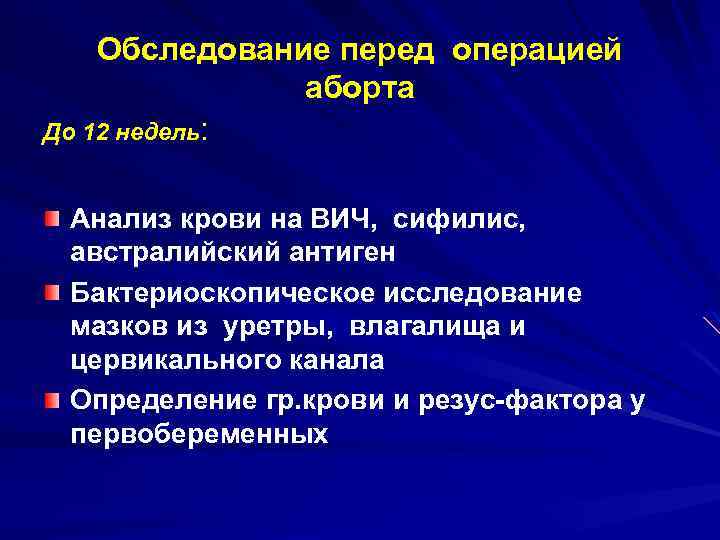 Обследование перед операцией аборта

До 12 недель:

Анализ крови на ВИЧ, сифилис, австралийский антиген

Бактериоскопическое исследование мазков из уретры, влагалища и цервикального канала

Определение гр.крови и резус-фактора у первобеременных